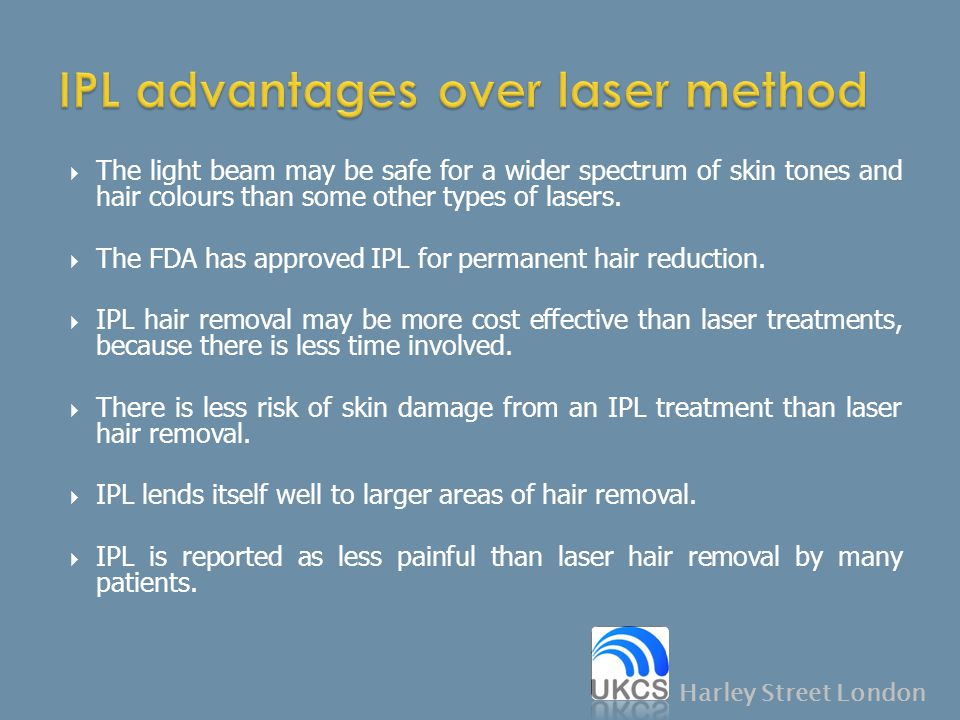 IPL advantages over laser method

The light beam may be safe for a wider spectrum of skin tones and hair colours than some other types of lasers.

The FDA has approved IPL for permanent hair reduction.

IPL hair removal may be more cost effective than laser treatments, because there is less time involved.

There is less risk of skin damage from an IPL treatment than laser hair removal.

IPL lends itself well to larger areas of hair removal.

IPL is reported as less painful than laser hair removal by many patients.

UKCS Harley Street London